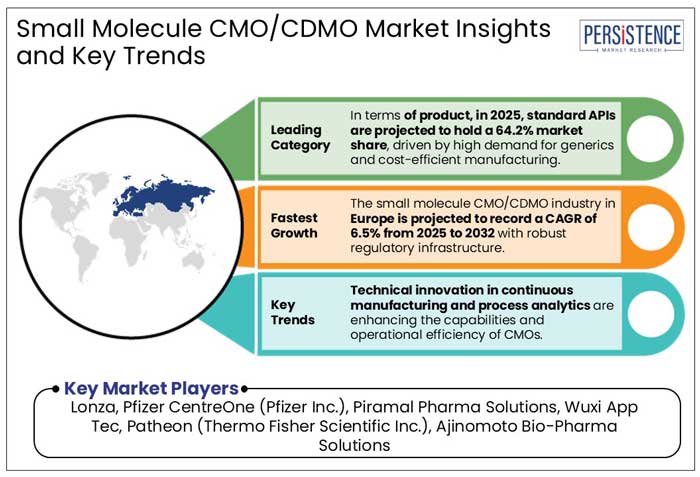 Small Molecule CMO/CDMO Market Insights and Key Trends

PERSISTENCE MARKET RESEARCH

Leading Category

In terms of product, in 2025, standard APIs are projected to hold a 64.2% market share, driven by high demand for generics and cost-efficient manufacturing.

Fastest Growth

The small molecule CMO/CDMO industry in Europe is projected to record a CAGR of 6.5% from 2025 to 2032 with robust regulatory infrastructure.

Key Trends

Technical innovation in continuous manufacturing and process analytics are enhancing the capabilities and operational efficiency of CMOs.

Key Market Players

Lonza, Pfizer CentreOne (Pfizer Inc.), Piramal Pharma Solutions, Wuxi App Tec, Patheon (Thermo Fisher Scientific Inc.), Ajinomoto Bio-Pharma Solutions